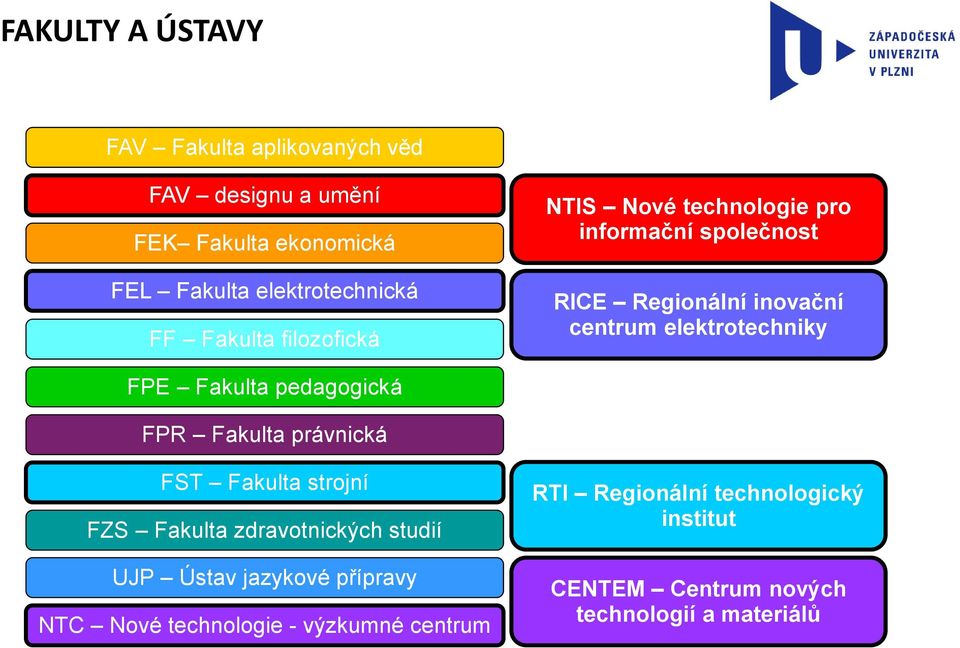 FAKULTY A ÚSTAVY

ZÁPADOČESKÁ UNIVERZITA V PLZNI

FAV – Fakulta aplikovaných věd

FAV – designu a umění

FEK– Fakulta ekonomická

FEL – Fakulta elektrotechnická

FF – Fakulta filozofická

FPE – Fakulta pedagogická

FPR – Fakulta právnická

FST – Fakulta strojní

FZS – Fakulta zdravotnických studií

UJP – Ústav jazykové přípravy

NTC – Nové technologie - výzkumné centrum

NTIS – Nové technologie pro informační společnost

RICE – Regionální inovační centrum elektrotechniky

RTI – Regionální technologický institut

CENTEM – Centrum nových technologií a materiálů